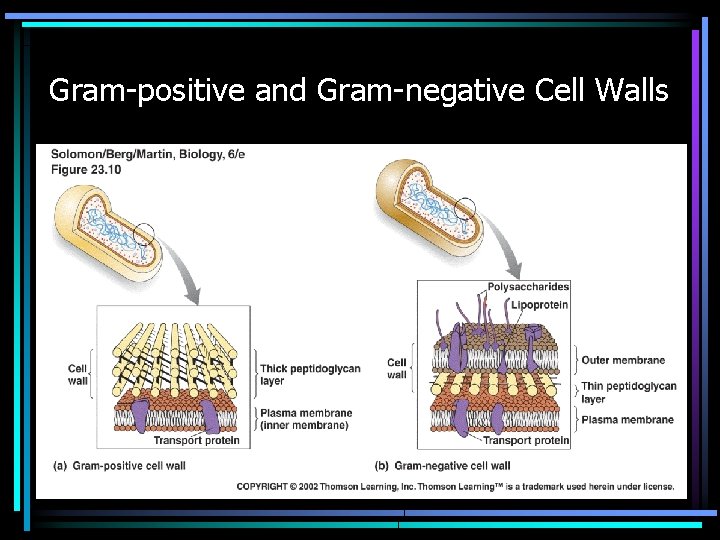 Gram-positive and Gram-negative Cell Walls

Solomon/Berg/Martin, Biology, 6/e
Figure 23.10

Cell wall

Thick peptidoglycan layer

Plasma membrane (inner membrane)

Transport protein

(a) Gram-positive cell wall

Polysaccharides

Lipoprotein

Cell wall

Outer membrane

Thin peptidoglycan layer

Plasma membrane

Transport protein

(b) Gram-negative cell wall

COPYRIGHT © 2002 Thomson Learning, Inc. Thomson Learning™ is a trademark used herein under license.